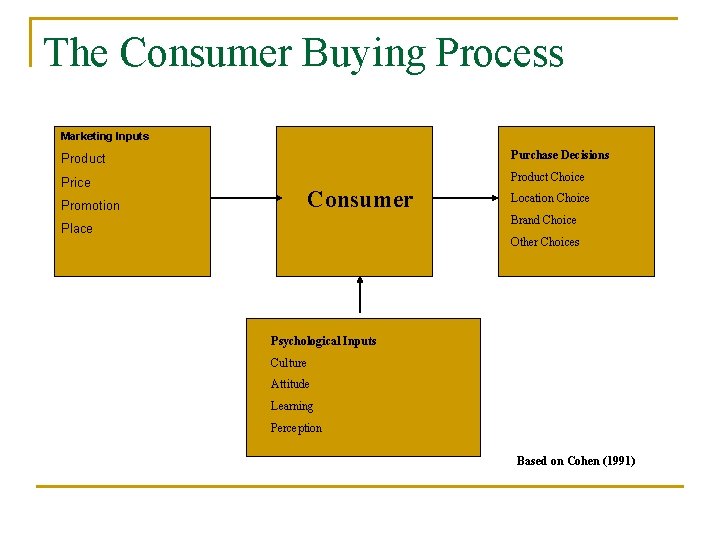 The Consumer Buying Process

Marketing Inputs
Product
Price
Promotion
Place

Consumer

Purchase Decisions
Product Choice
Location Choice
Brand Choice
Other Choices

Psychological Inputs
Culture
Attitude
Learning
Perception

Based on Cohen (1991)